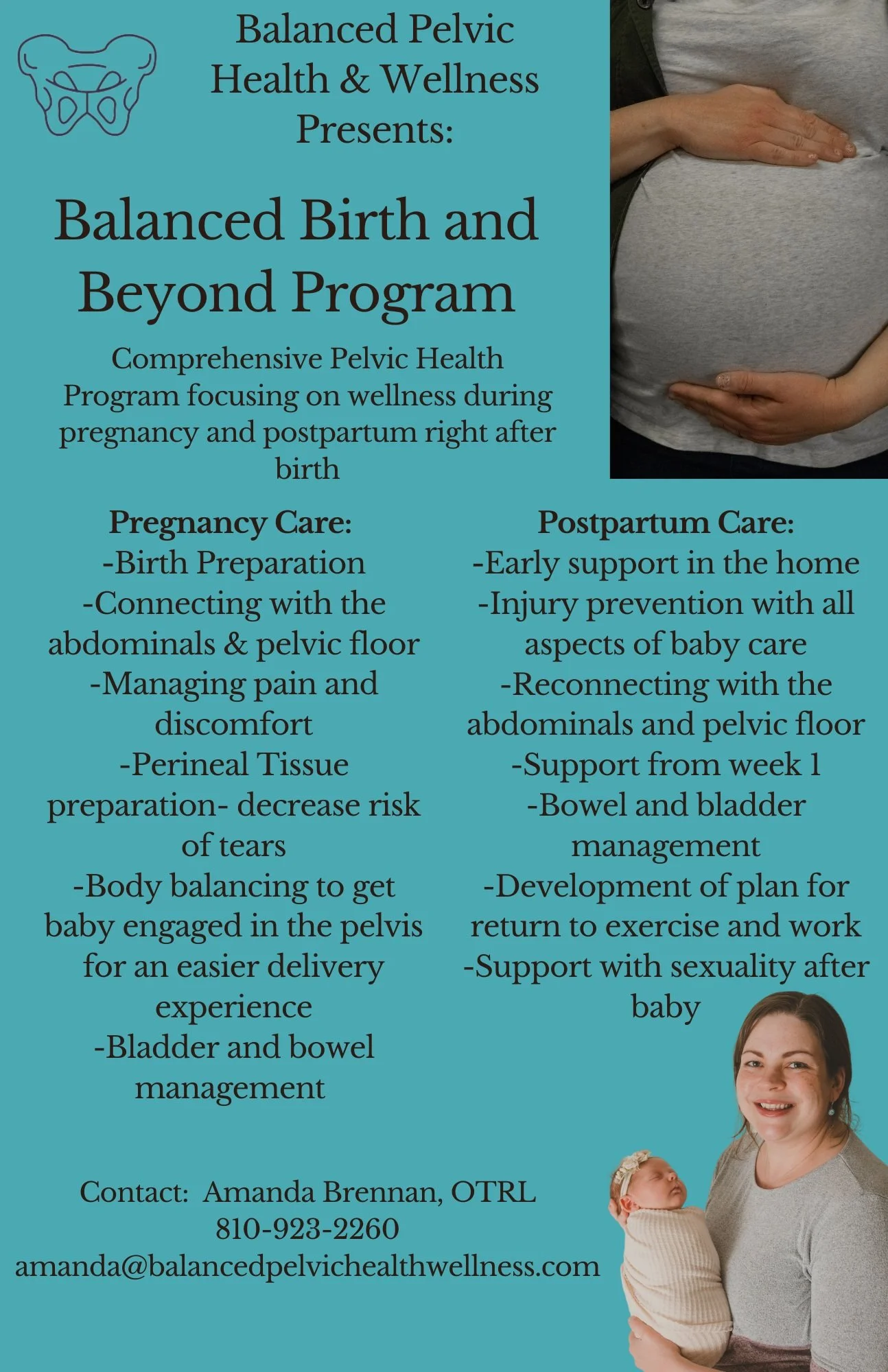 Balanced Pelvic Health & Wellness Presents:

Balanced Birth and Beyond Program

Comprehensive Pelvic Health Program focusing on wellness during pregnancy and postpartum right after birth

Pregnancy Care:
-Birth Preparation
-Connecting with the abdominals & pelvic floor
-Managing pain and discomfort
-Perineal Tissue preparation- decrease risk of tears
-Body balancing to get baby engaged in the pelvis for an easier delivery experience
-Bladder and bowel management

Postpartum Care:
-Early support in the home
-Injury prevention with all aspects of baby care
-Reconnecting with the abdominals and pelvic floor
-Support from week 1
-Bowel and bladder management
-Development of plan for return to exercise and work
-Support with sexuality after baby

Contact: Amanda Brennan, OTRL
810-923-2260
amanda@balancedpelvichealthwellness.com